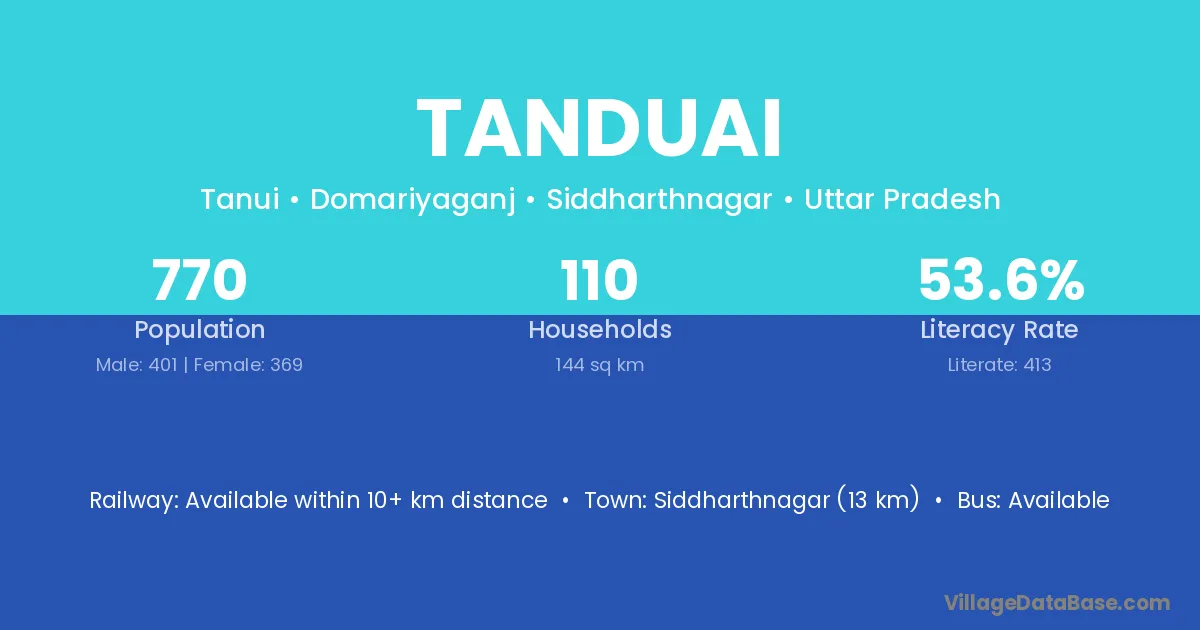 TANDUAI

Tanui • Domariyaganj • Siddharthnagar • Uttar Pradesh

770
Population
Male: 401 | Female: 369

110
Households
144 sq km

53.6%
Literacy Rate
Literate: 413

Railway: Available within 10+ km distance • Town: Siddharthnagar (13 km) • Bus: Available

VillageDataBase.com